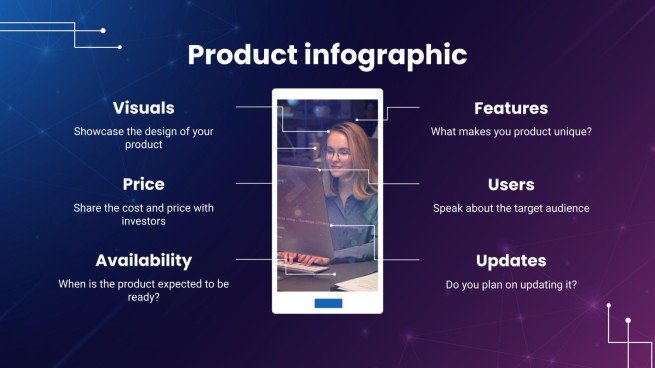 Product infographic

Visuals

Showcase the design of your product

Price

Share the cost and price with investors

Availability

When is the product expected to be ready?

Features

What makes you product unique?

Users

Speak about the target audience

Updates

Do you plan on updating it?